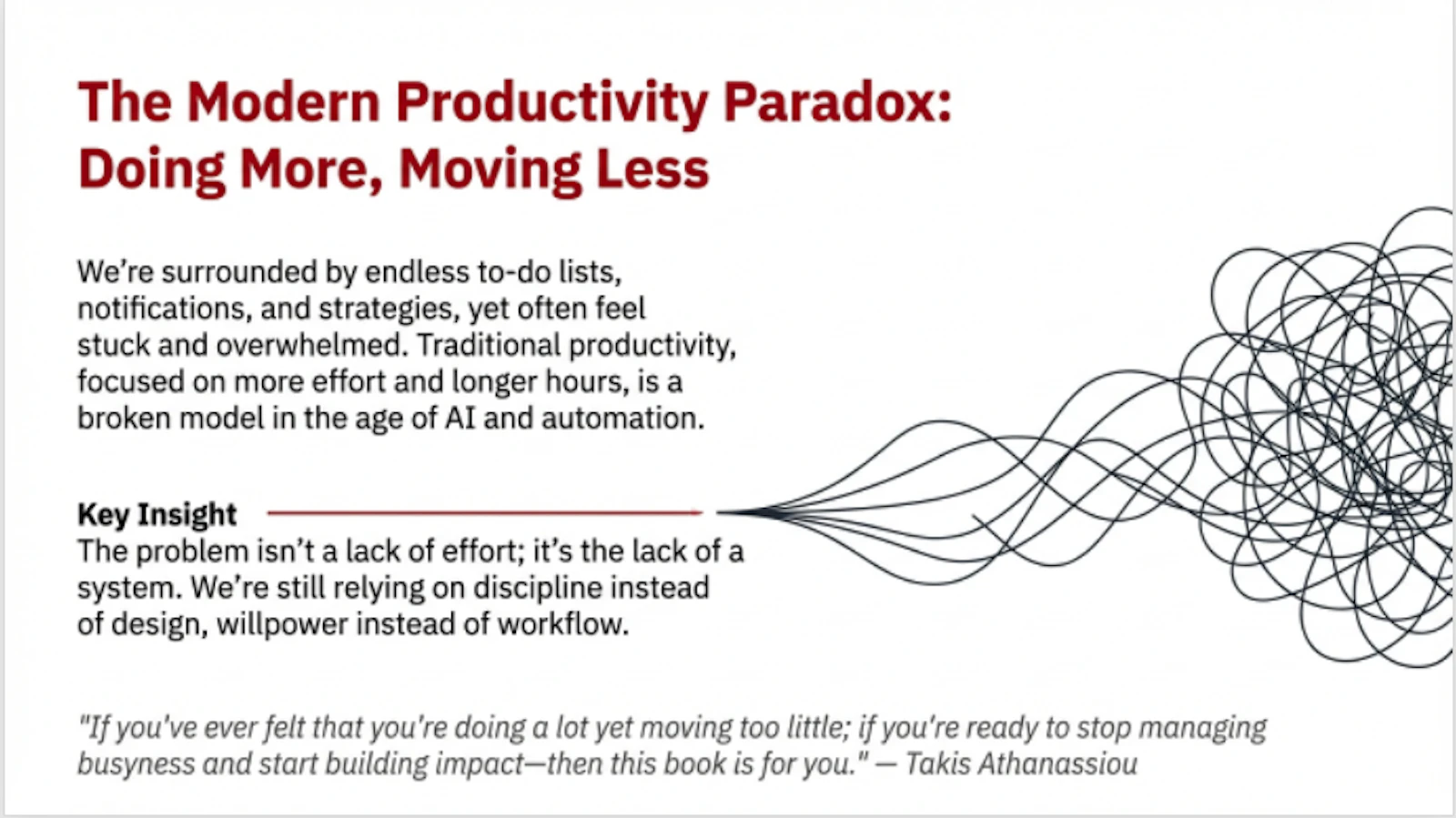 The Modern Productivity Paradox: Doing More, Moving Less

We're surrounded by endless to-do lists, notifications, and strategies, yet often feel stuck and overwhelmed. Traditional productivity, focused on more effort and longer hours, is a broken model in the age of AI and automation.

Key Insight
The problem isn't a lack of effort; it's the lack of a system. We're still relying on discipline instead of design, willpower instead of workflow.

"If you've ever felt that you're doing a lot yet moving too little; if you're ready to stop managing busyness and start building impact—then this book is for you." — Takis Athanassiou